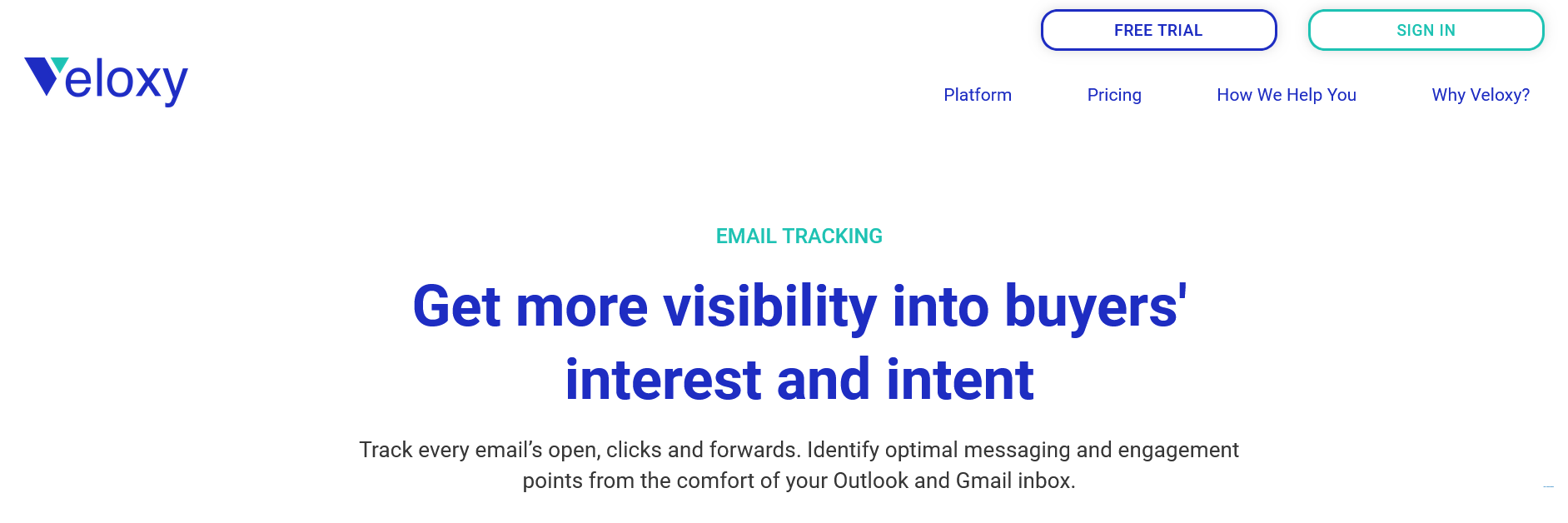 FREE TRIAL
SIGN IN

Veloxy

Platform
Pricing
How We Help You
Why Veloxy?

EMAIL TRACKING

Get more visibility into buyers' interest and intent

Track every email's open, clicks and forwards. Identify optimal messaging and engagement points from the comfort of your Outlook and Gmail inbox.